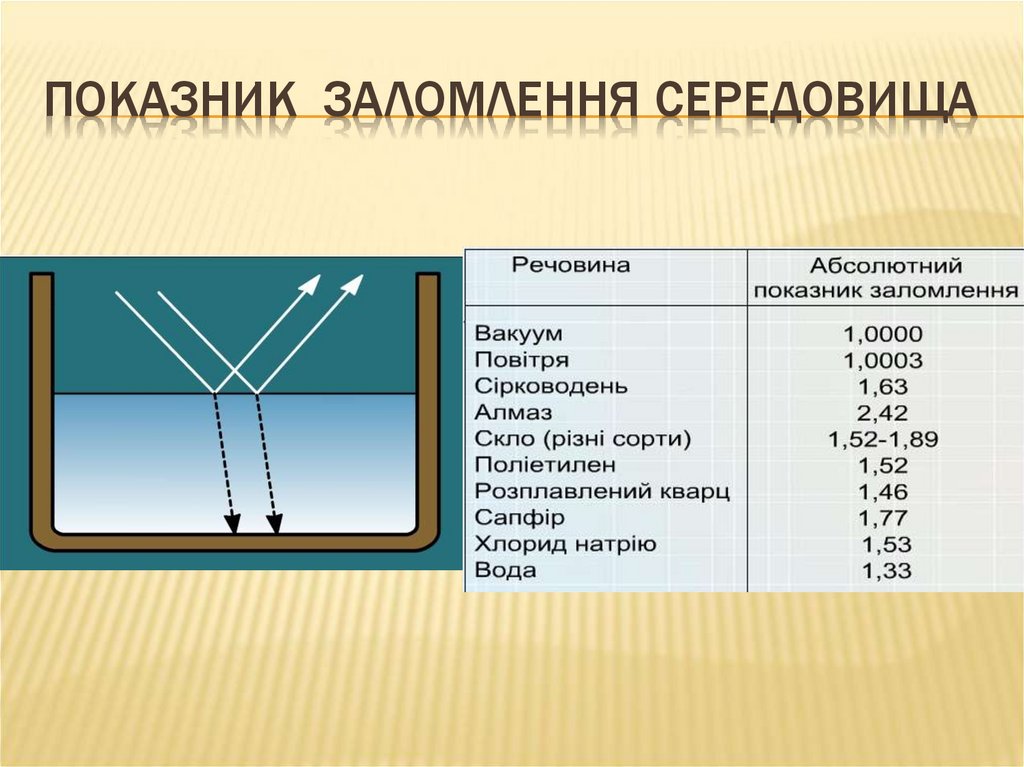 ПОКАЗНИК ЗАЛОМЛЕННЯ СЕРЕДОВИЩА

| Речовина | Абсолютний показник заломлення |
|---|---|
| Вакуум | 1,0000 |
| Повітря | 1,0003 |
| Сірководень | 1,63 |
| Алмаз | 2,42 |
| Скло (різні сорти) | 1,52-1,89 |
| Поліетилен | 1,52 |
| Розплавлений кварц | 1,46 |
| Сапфір | 1,77 |
| Хлорид натрію | 1,53 |
| Вода | 1,33 |